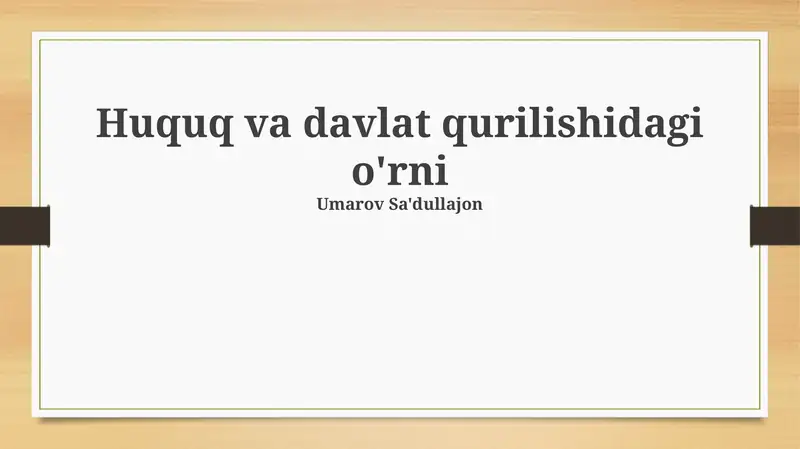 Huquq va davlat qurilishidagi o'rni

Umarov Sa'dullajon